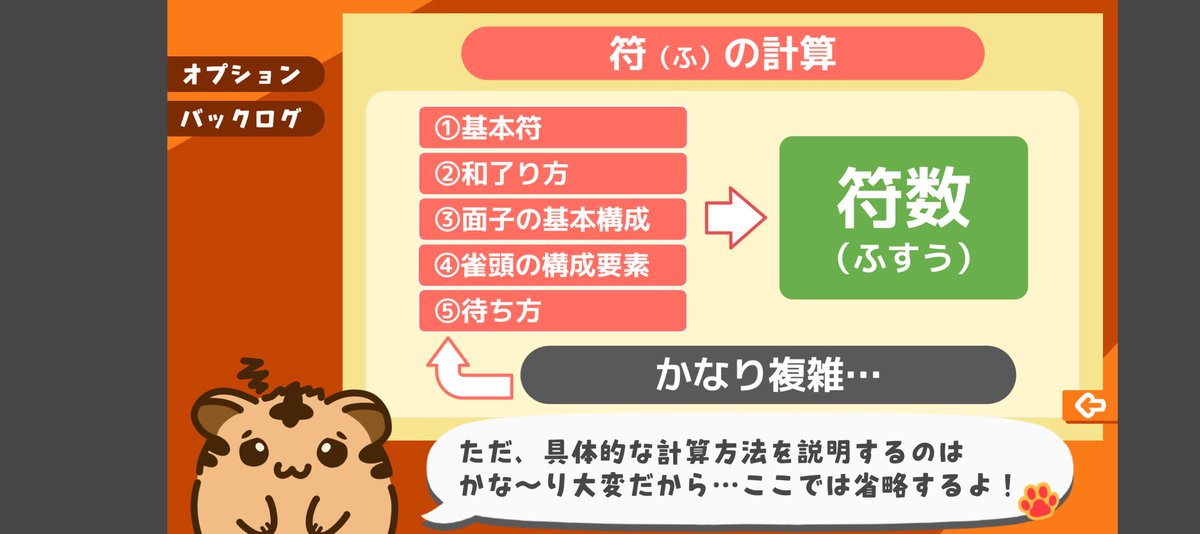 オプション

バックログ

符（ふ）の計算

①基本符
②和了り方
③面子の基本構成
④雀頭の構成要素
⑤待ち方

符数
（ふすう）

かなり複雑…

ただ、具体的な計算方法を説明するのは
かな〜り大変だから…ここでは省略するよ！